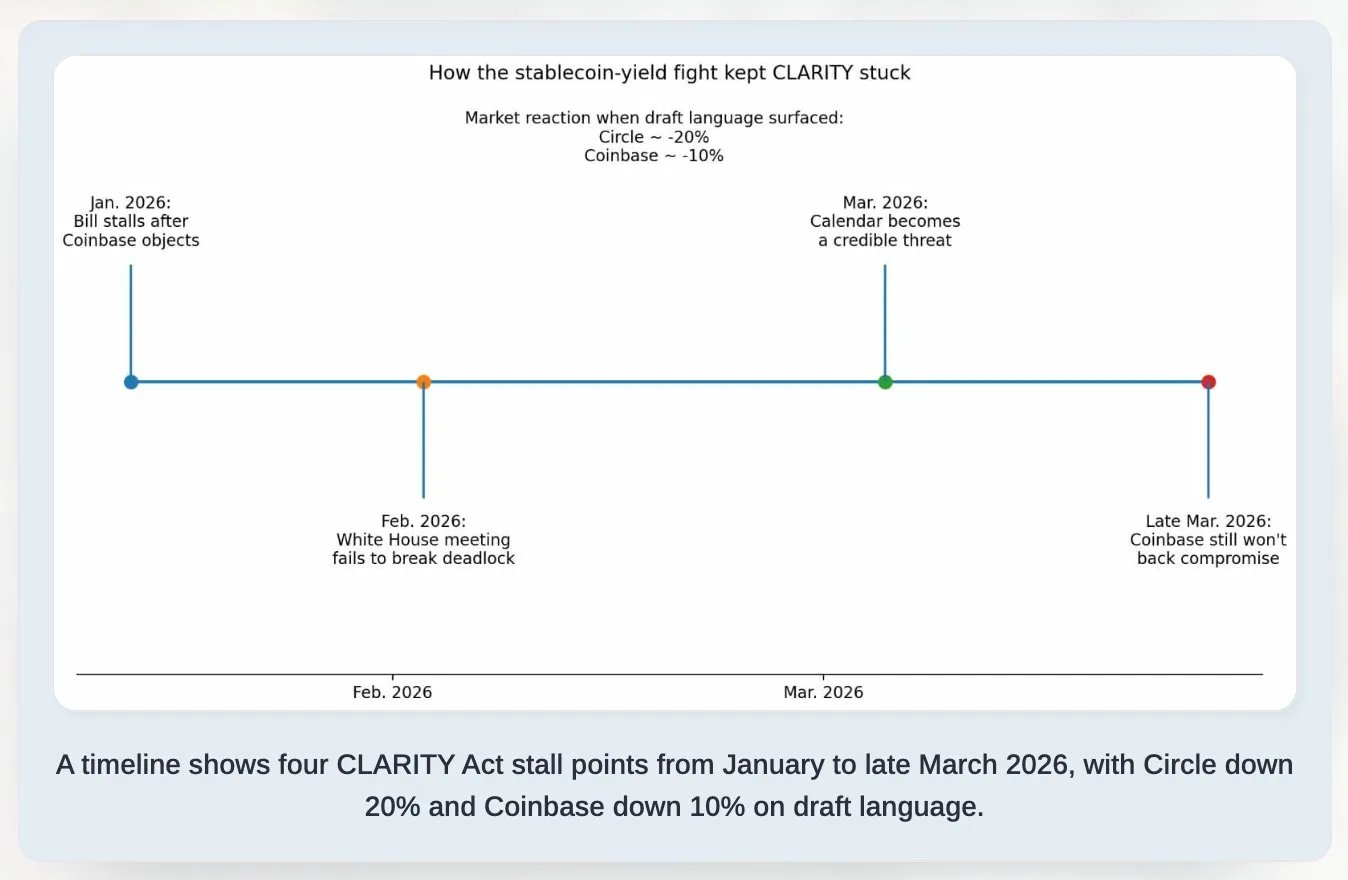 How the stablecoin-yield fight kept CLARITY stuck

Market reaction when draft language surfaced:
Circle ~ -20%
Coinbase ~ -10%

Jan. 2026:
Bill stalls after
Coinbase objects

Mar. 2026:
Calendar becomes
a credible threat

Feb. 2026:
White House meeting
fails to break deadlock

Late Mar. 2026:
Coinbase still won't
back compromise

Feb. 2026

Mar. 2026

A timeline shows four CLARITY Act stall points from January to late March 2026, with Circle down 20% and Coinbase down 10% on draft language.